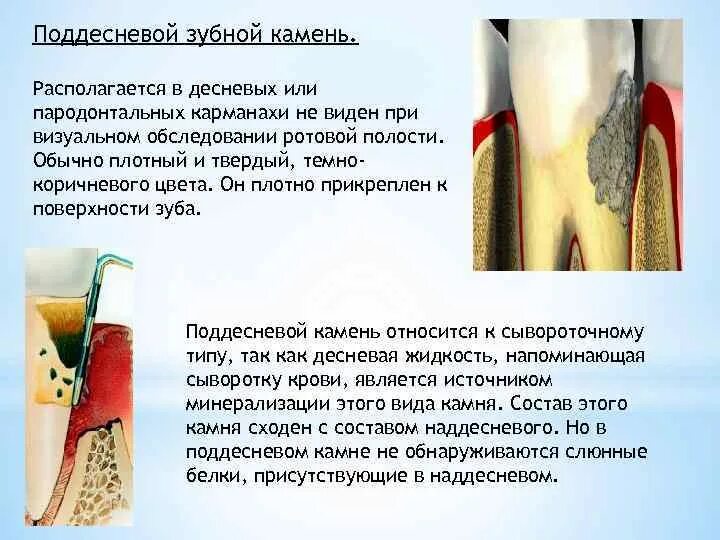 Поддесневой зубной камень.

Располагается в десневых или пародонтальных карманахи не виден при визуальном обследовании ротовой полости. Обычно плотный и твердый, темно-коричневого цвета. Он плотно прикреплен к поверхности зуба.

Поддесневой камень относится к сывороточному типу, так как десневая жидкость, напоминающая сыворотку крови, является источником минерализации этого вида камня. Состав этого камня сходен с составом наддесневого. Но в поддесневом камне не обнаруживаются слюнные белки, присутствующие в наддесневом.